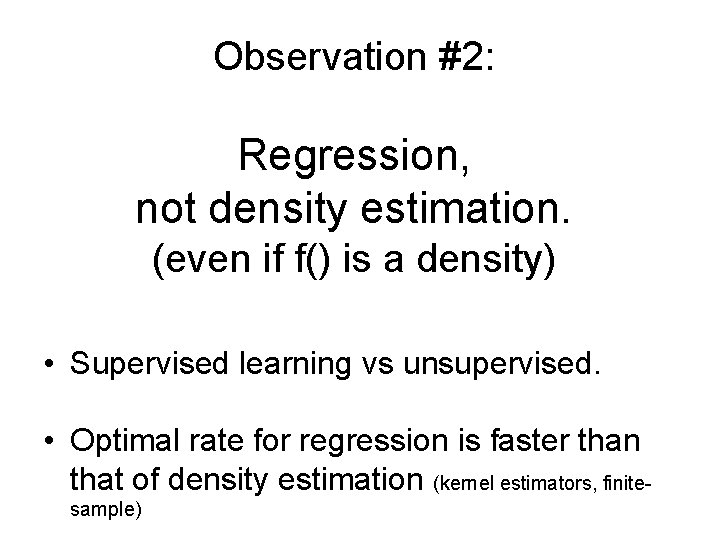 Observation #2:

Regression,
not density estimation.
(even if f() is a density)

• Supervised learning vs unsupervised.

• Optimal rate for regression is faster than that of density estimation (kernel estimators, finite-sample)